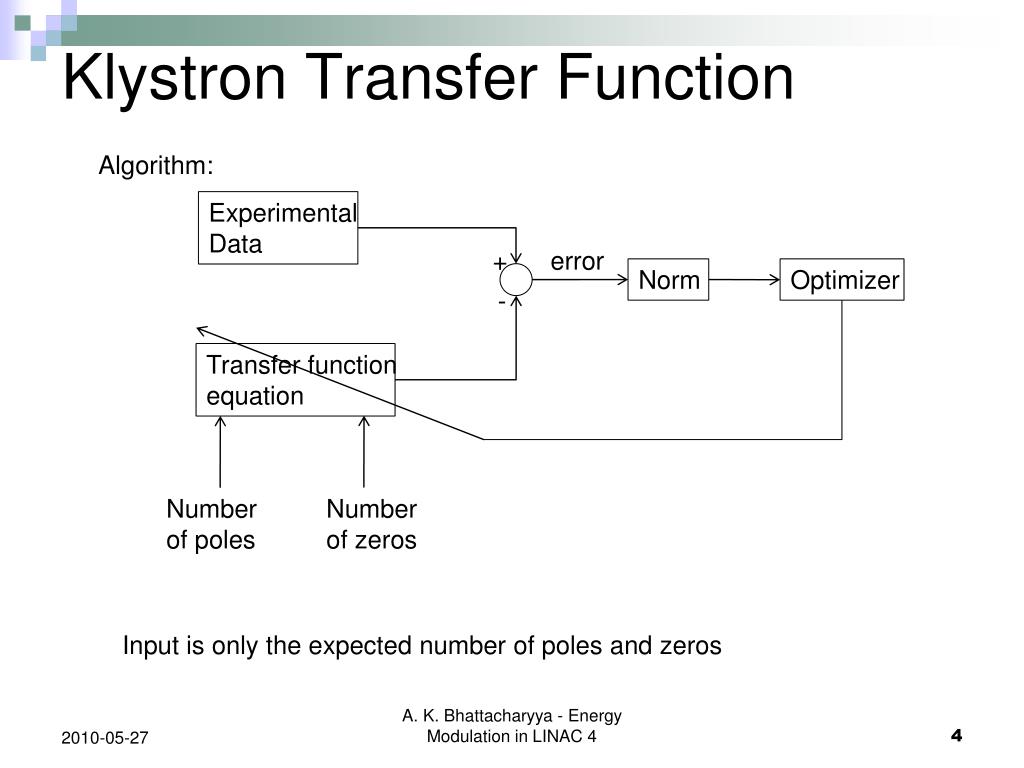 Klystron Transfer Function

Algorithm:

Experimental Data

+

-

error

Norm

Optimizer

Transfer function equation

Number of poles

Number of zeros

Input is only the expected number of poles and zeros

2010-05-27

A. K. Bhattacharyya - Energy Modulation in LINAC 4

4